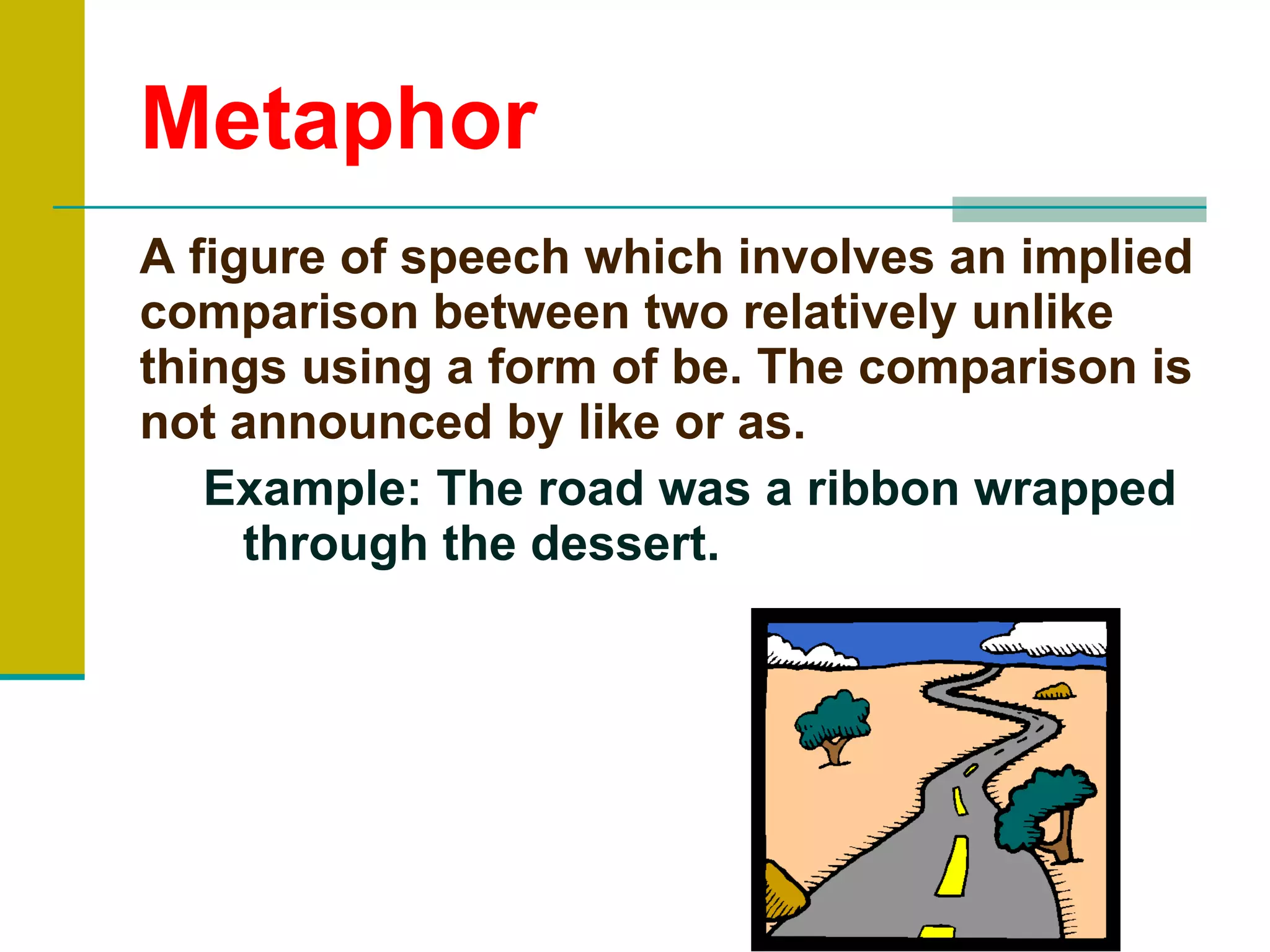 Metaphor

A figure of speech which involves an implied comparison between two relatively unlike things using a form of be. The comparison is not announced by like or as.

Example: The road was a ribbon wrapped through the dessert.